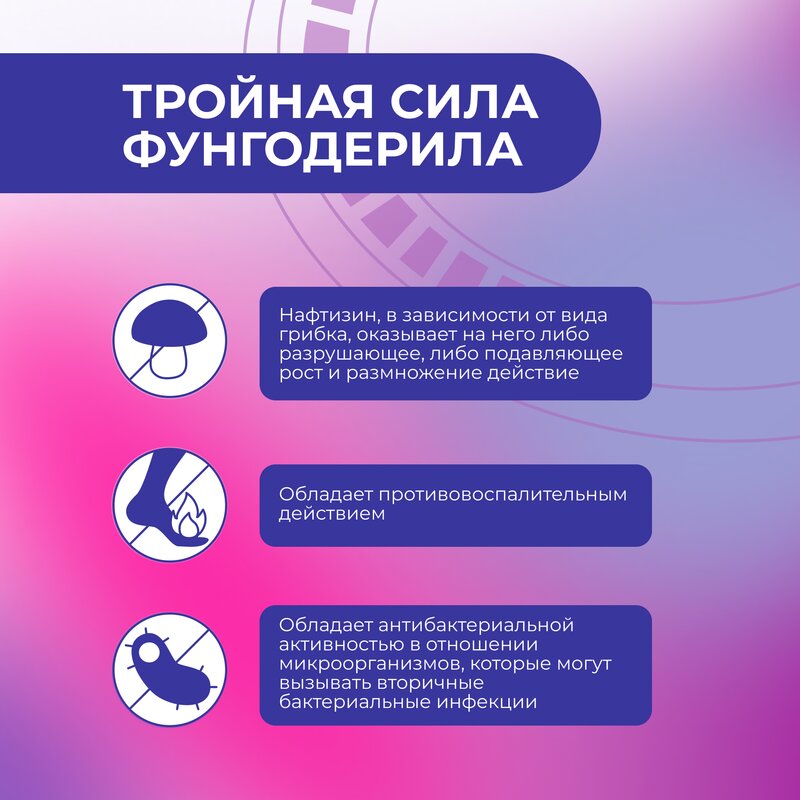 ТРОЙНАЯ СИЛА ФУНГОДЕРИЛА

Нафтизин, в зависимости от вида грибка, оказывает на него либо разрушающее, либо подавляющее рост и размножение действие

Обладает противовоспалительным действием

Обладает антибактериальной активностью в отношении микроорганизмов, которые могут вызывать вторичные бактериальные инфекции